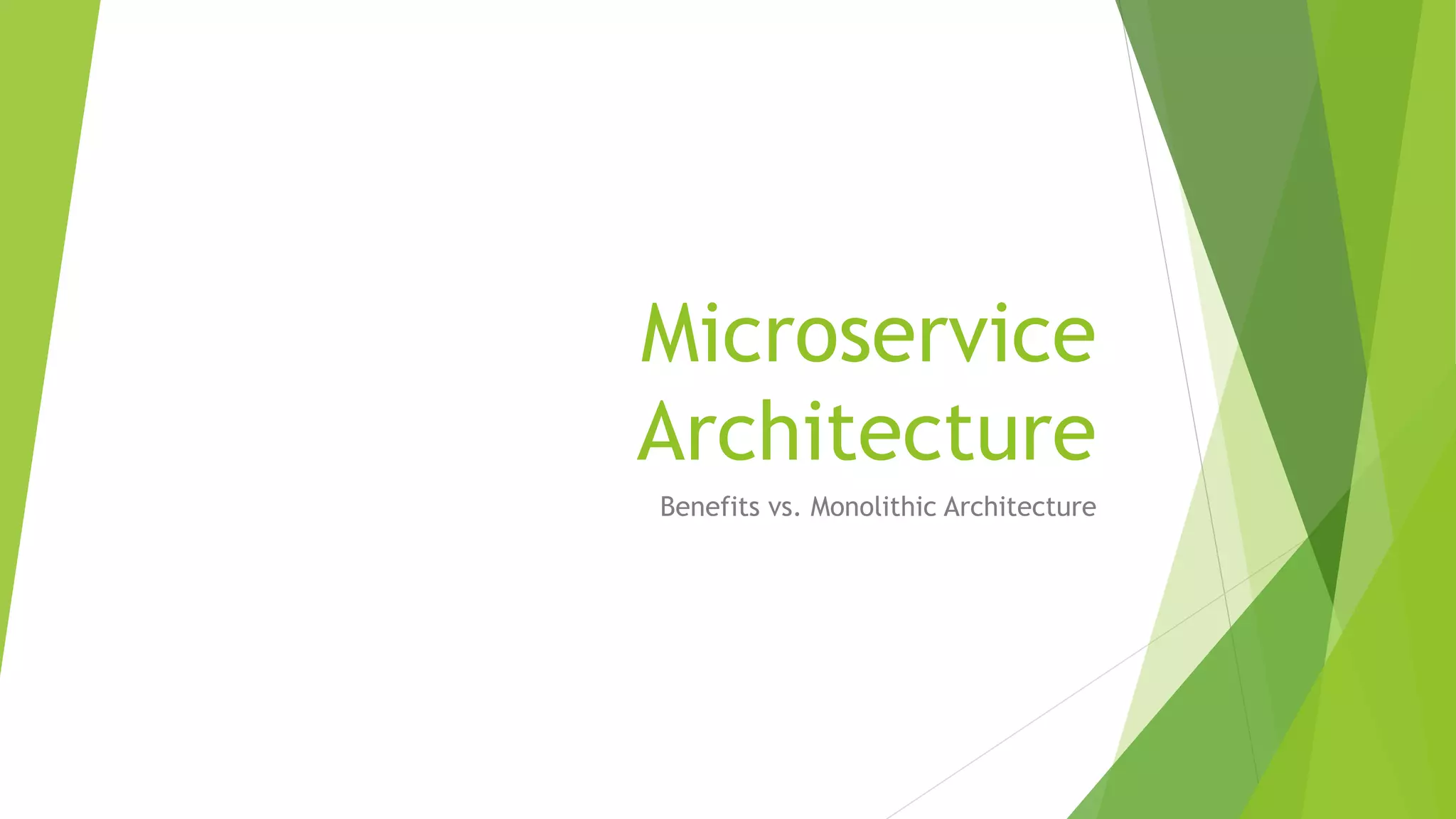 Microservice Architecture

Benefits vs. Monolithic Architecture